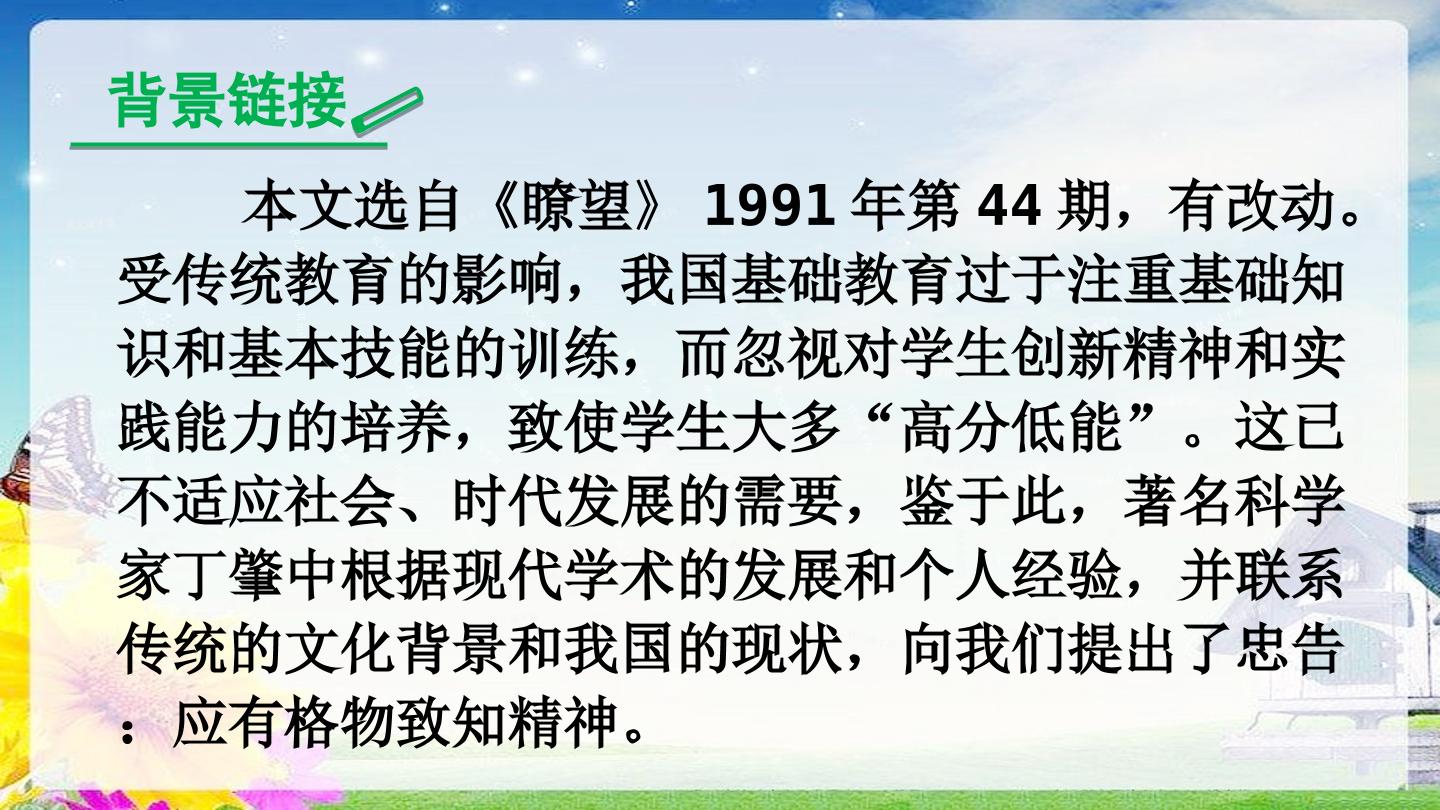 背景链接

本文选自《瞭望》1991年第44期，有改动。受传统教育的影响，我国基础教育过于注重基础知识和基本技能的训练，而忽视对学生创新精神和实践能力的培养，致使学生大多“高分低能”。这已不适应社会、时代发展的需要，鉴于此，著名科学家丁肇中根据现代学术的发展和个人经验，并联系传统的文化背景和我国的现状，向我们提出了忠告：应有格物致知精神。